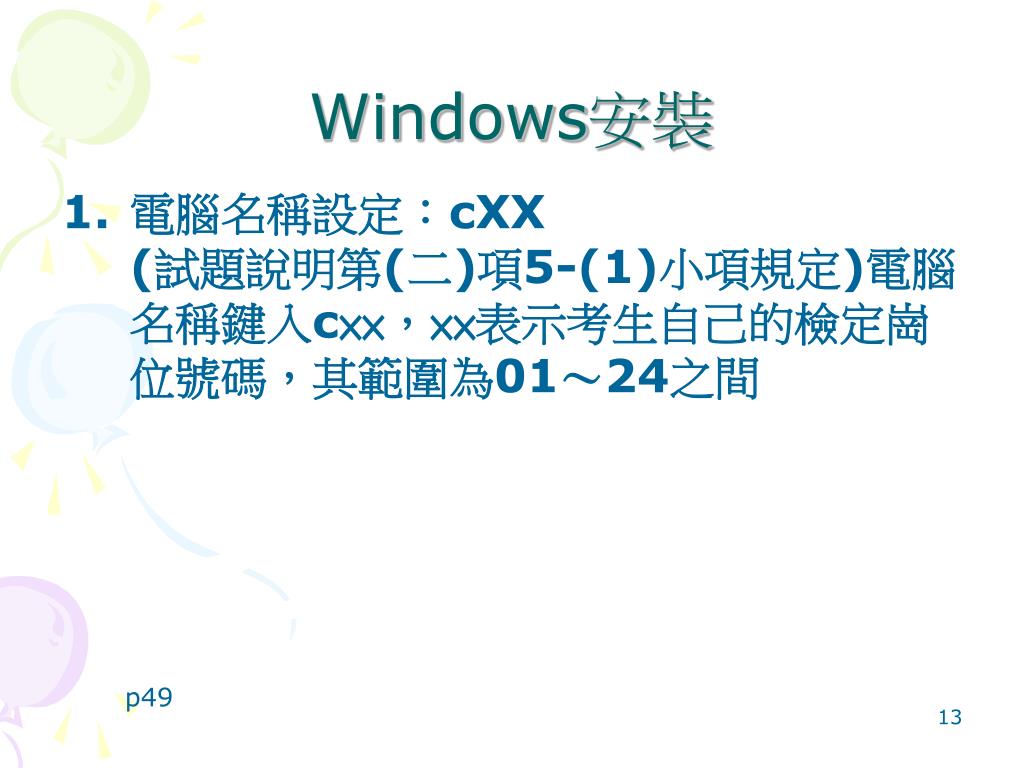 Windows安裝

1. 電腦名稱設定：cXX
(試題說明第(二)項5-(1)小項規定)電腦名稱鍵入cxx，xx表示考生自己的檢定崗位號碼，其範圍為01～24之間

p49

13